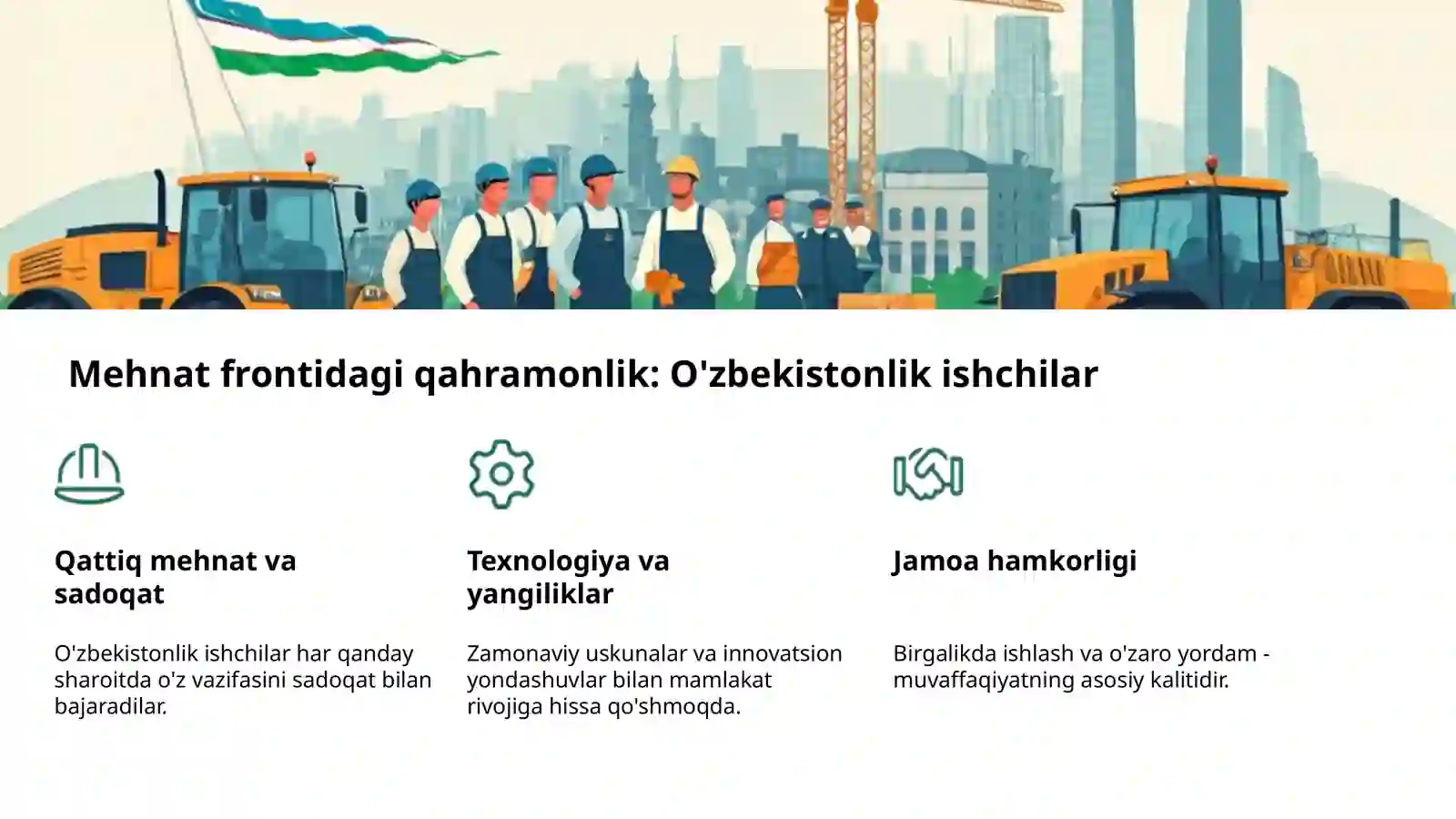 Mehnat frontidagi qahramonlik: O'zbekistonlik ishchilar

Qattiq mehnat va sadoqat

O'zbekistonlik ishchilar har qanday sharoitda o'z vazifasini sadoqat bilan bajaradilar.

Texnologiya va yangiliklar

Zamonaviy uskunalar va innovatsion yondashuvlar bilan mamlakat rivojiga hissa qo'shmoqda.

Jamoa hamkorligi

Birgalikda ishlash va o'zaro yordam - muvaffaqiyatning asosiy kalitidir.